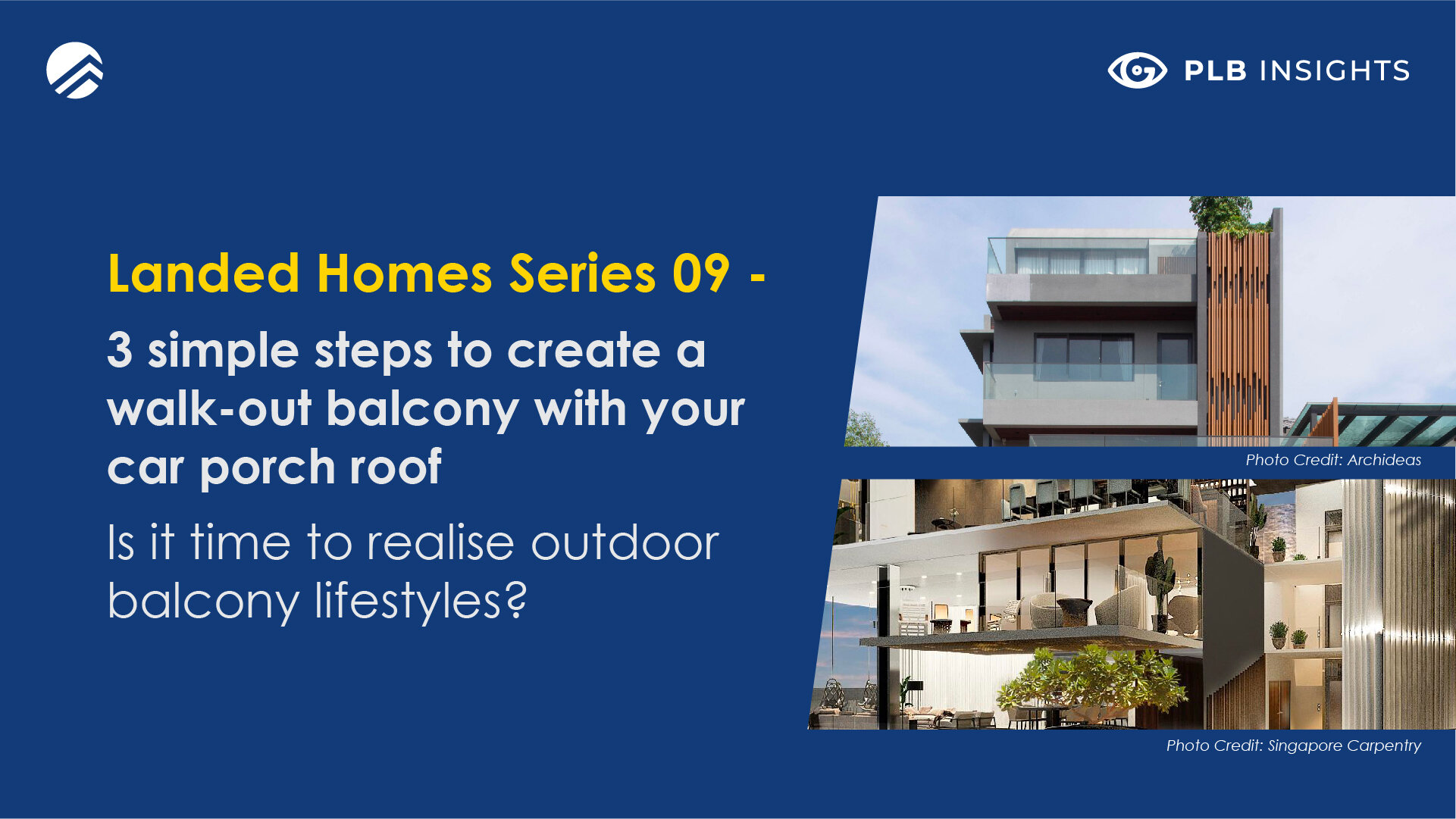 PLB INSIGHTS

Landed Homes Series 09 -

3 simple steps to create a walk-out balcony with your car porch roof

Is it time to realise outdoor balcony lifestyles?

Photo Credit: Archideas

Photo Credit: Singapore Carpentry